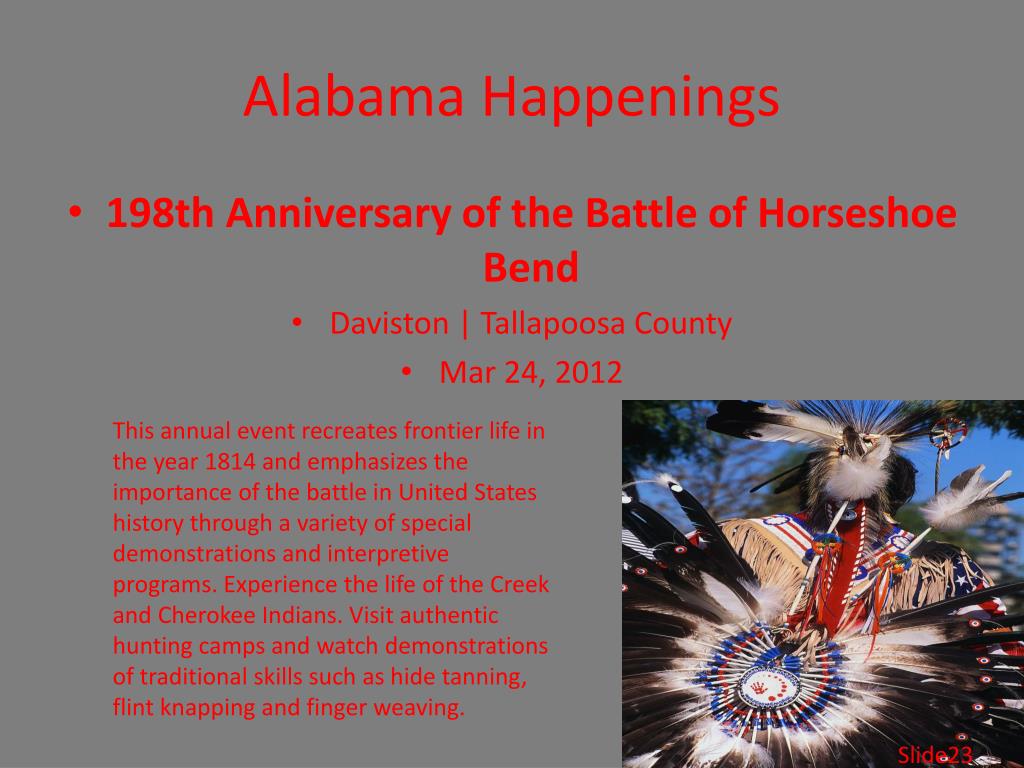 Alabama Happenings

• 198th Anniversary of the Battle of Horseshoe Bend

• Daviston | Tallapoosa County

• Mar 24, 2012

This annual event recreates frontier life in the year 1814 and emphasizes the importance of the battle in United States history through a variety of special demonstrations and interpretive programs. Experience the life of the Creek and Cherokee Indians. Visit authentic hunting camps and watch demonstrations of traditional skills such as hide tanning, flint knapping and finger weaving.

Slide23